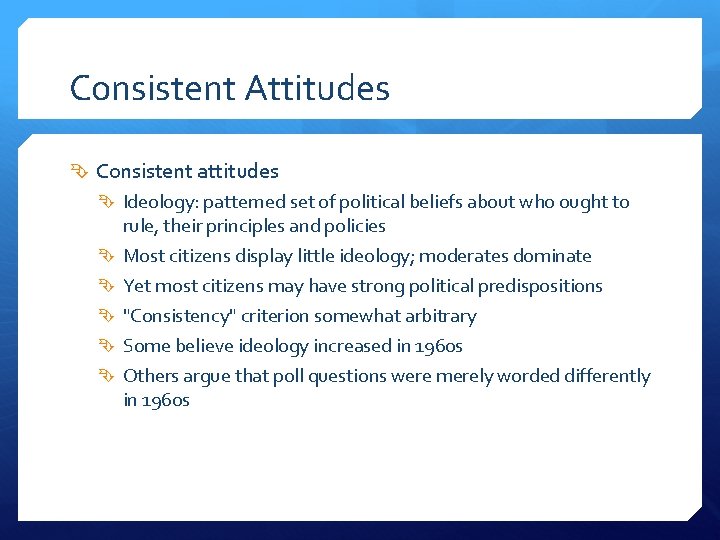 Consistent Attitudes

Consistent attitudes

Ideology: patterned set of political beliefs about who ought to rule, their principles and policies

Most citizens display little ideology; moderates dominate

Yet most citizens may have strong political predispositions

"Consistency" criterion somewhat arbitrary

Some believe ideology increased in 1960s

Others argue that poll questions were merely worded differently in 1960s